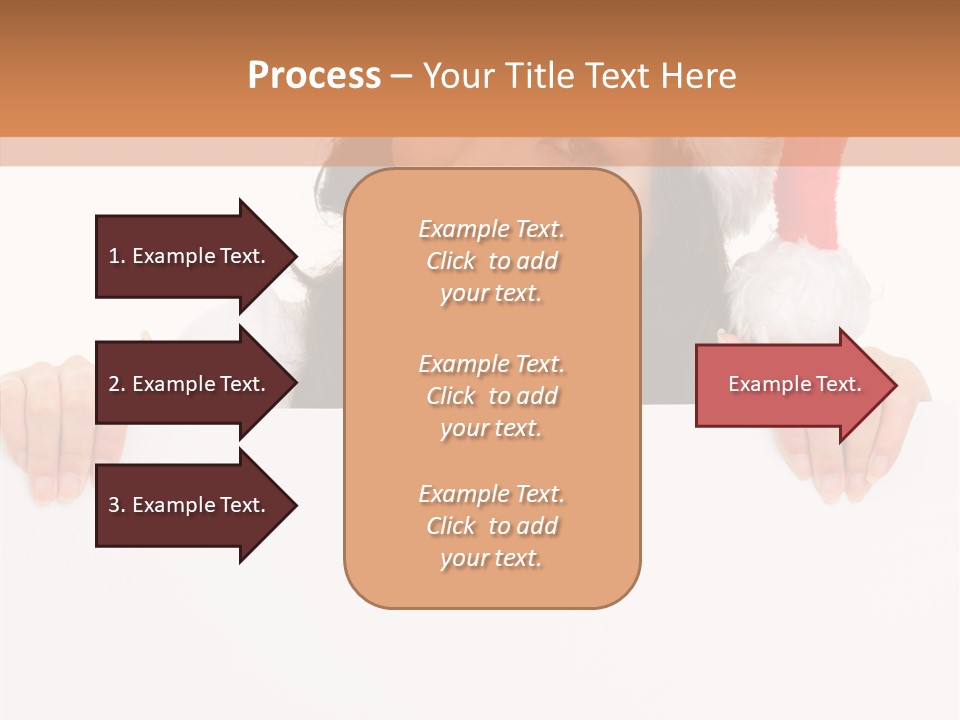 Process – Your Title Text Here

1. Example Text.

2. Example Text.

3. Example Text.

Example Text. Click to add your text.

Example Text. Click to add your text.

Example Text. Click to add your text.

Example Text.